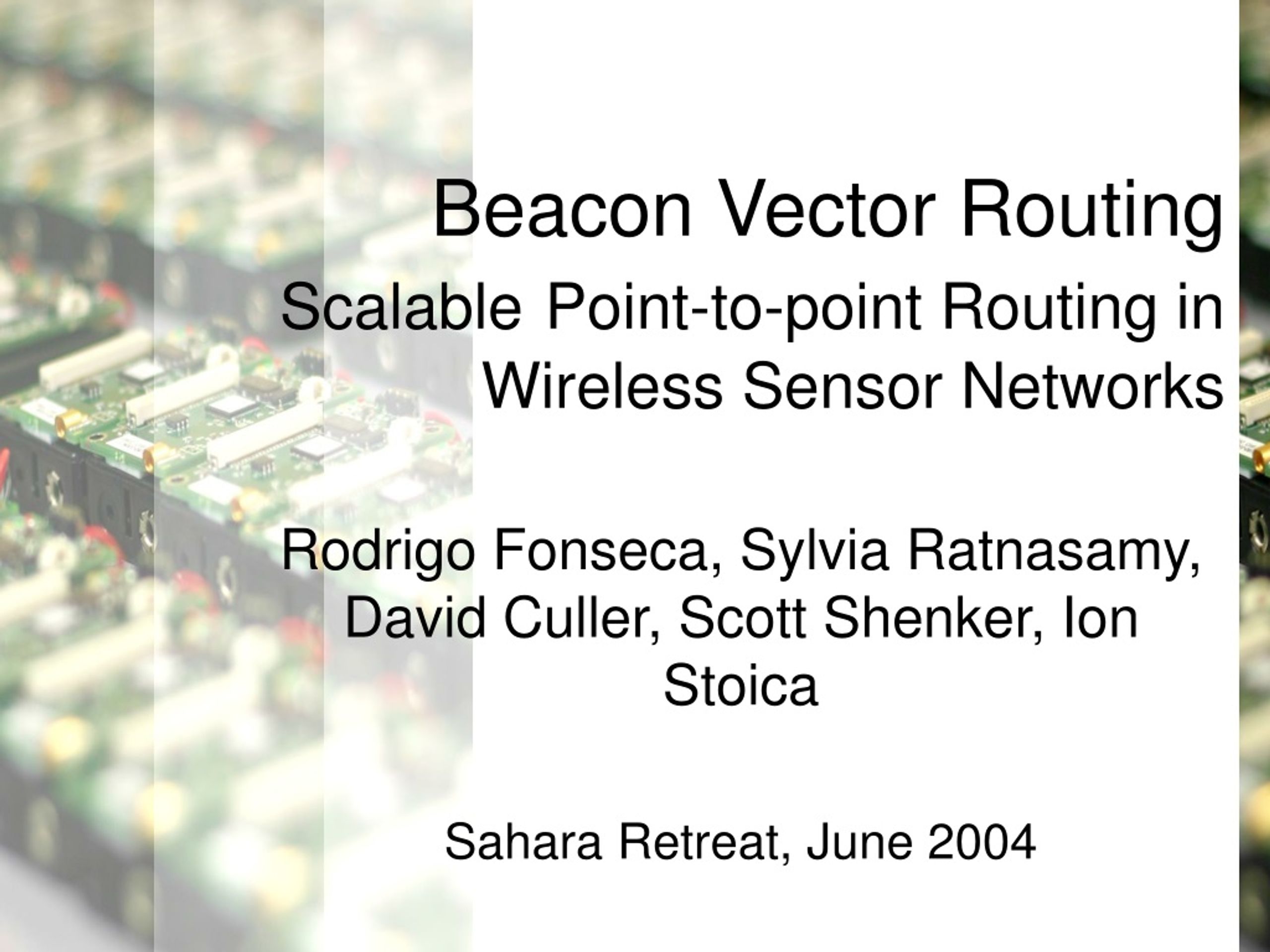 Beacon Vector Routing

Scalable Point-to-point Routing in Wireless Sensor Networks

Rodrigo Fonseca, Sylvia Ratnasamy, David Culler, Scott Shenker, Ion Stoica

Sahara Retreat, June 2004